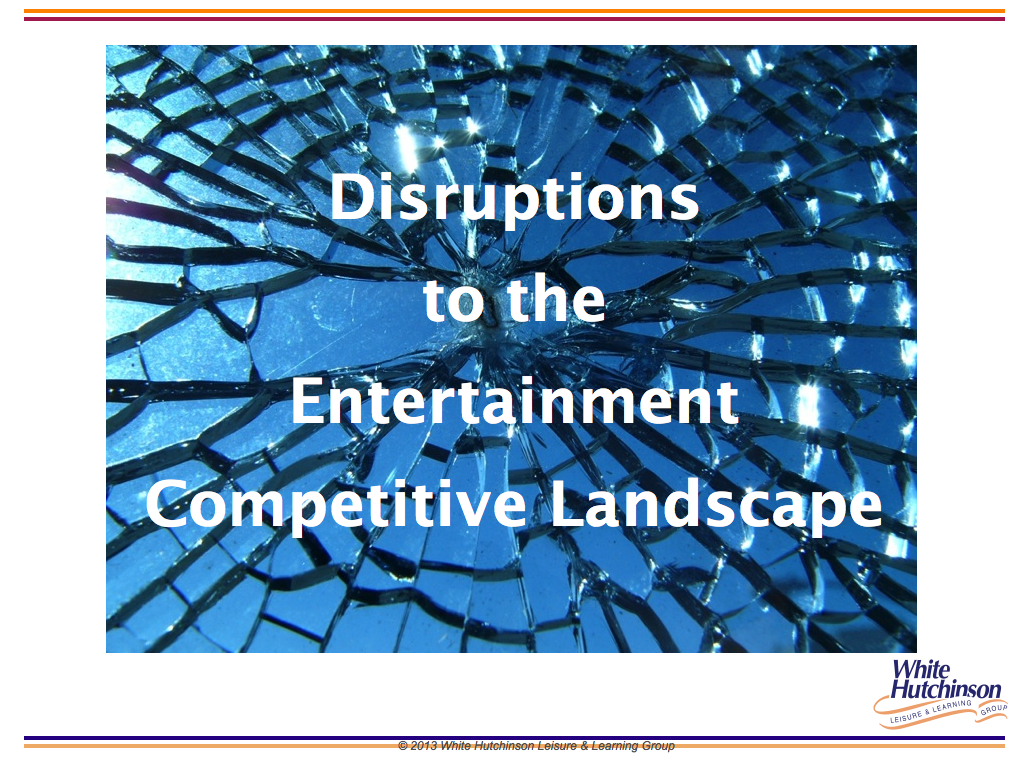 Disruptions to the Entertainment Competitive Landscape

White Hutchinson
LEISURE & LEARNING GROUP

© 2013 White Hutchinson Leisure & Learning Group